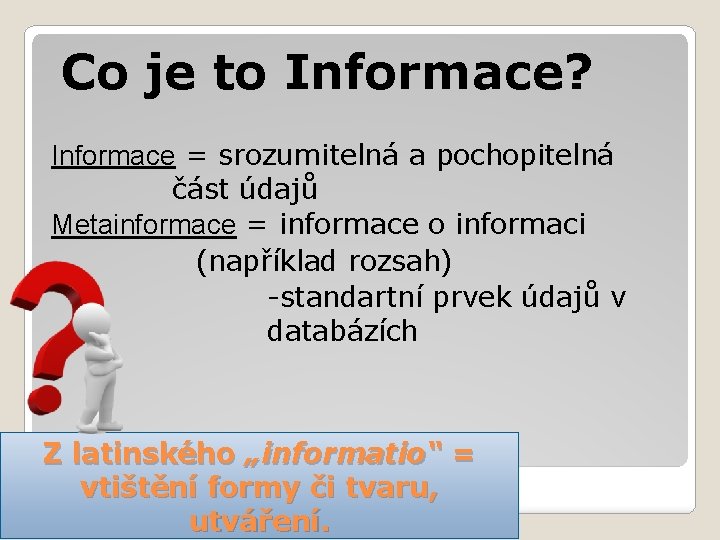 Co je to Informace?

Informace = srozumitelná a pochopitelná část údajů
Metainformace = informace o informaci (například rozsah)
-standartní prvek údajů v databázích

Z latinského „informatio" = vtištění formy či tvaru, utváření.